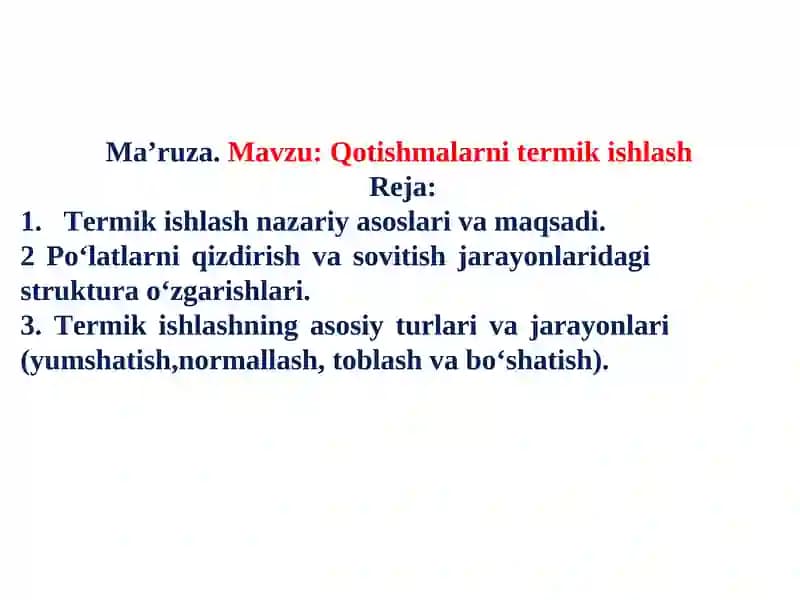 Ma’ruza. Mavzu: Qotishmalarni termik ishlash
Reja:
1. Termik ishlash nazariy asoslari va maqsadi.
2 Po‘latlarni qizdirish va sovitish jarayonlaridagi struktura o‘zgarishlari.
3. Termik ishlashning asosiy turlari va jarayonlari (yumshatish,normallash, toblash va bo‘shatish).